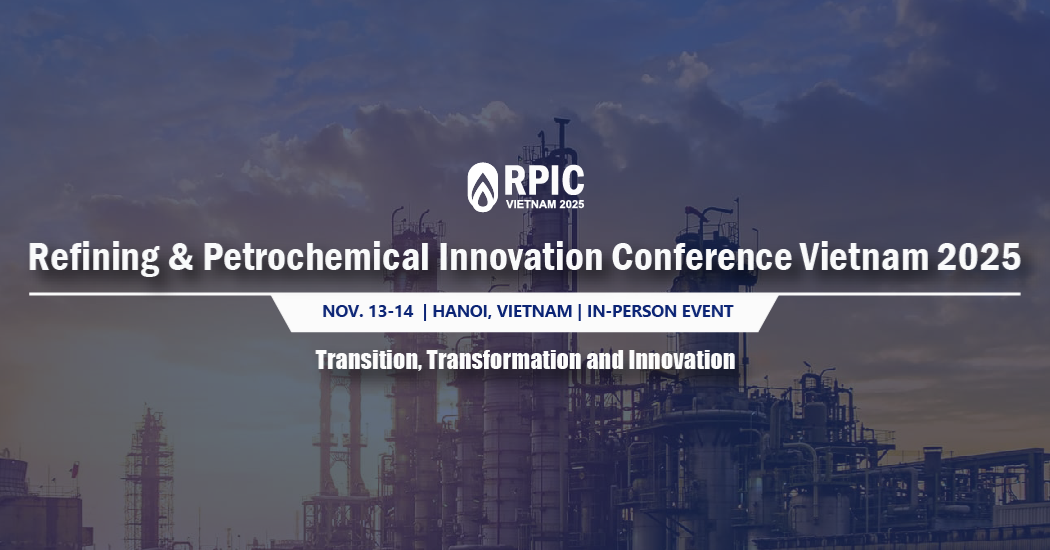 RPIC
VIETNAM 2025

Refining & Petrochemical Innovation Conference Vietnam 2025

NOV. 13-14 | HANOI, VIETNAM | IN-PERSON EVENT

Transition, Transformation and Innovation